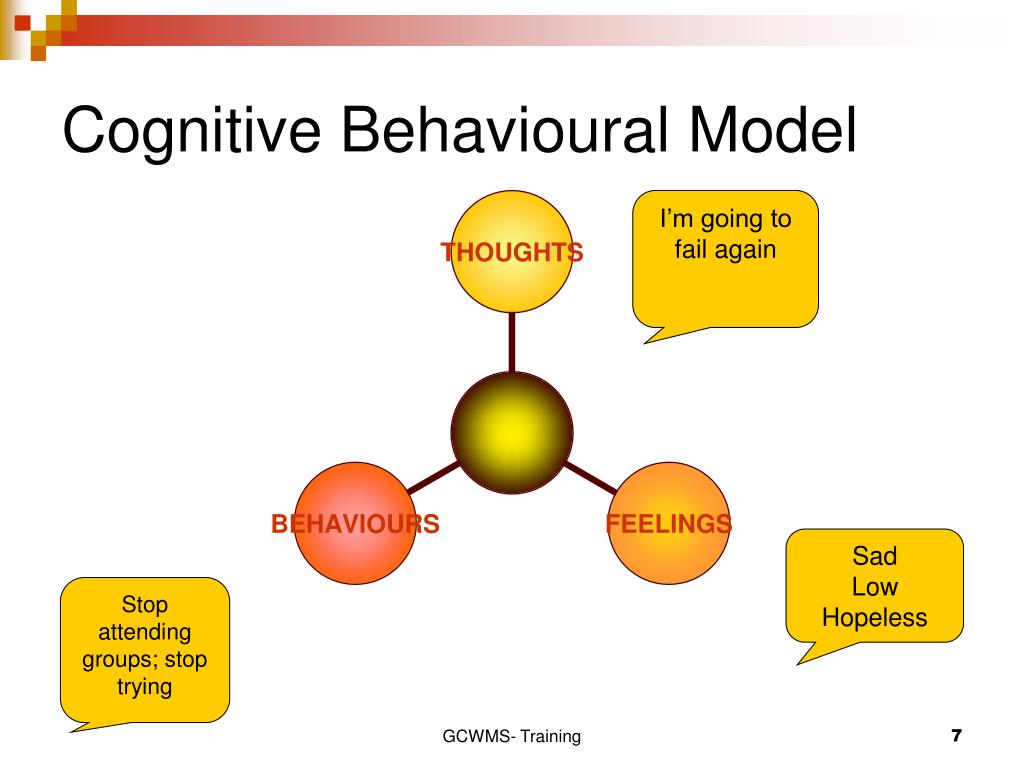 Cognitive Behavioural Model

THOUGHTS

I'm going to fail again

BEHAVIOURS

FEELINGS

Sad
Low
Hopeless

Stop attending groups; stop trying

GCWMS- Training

7